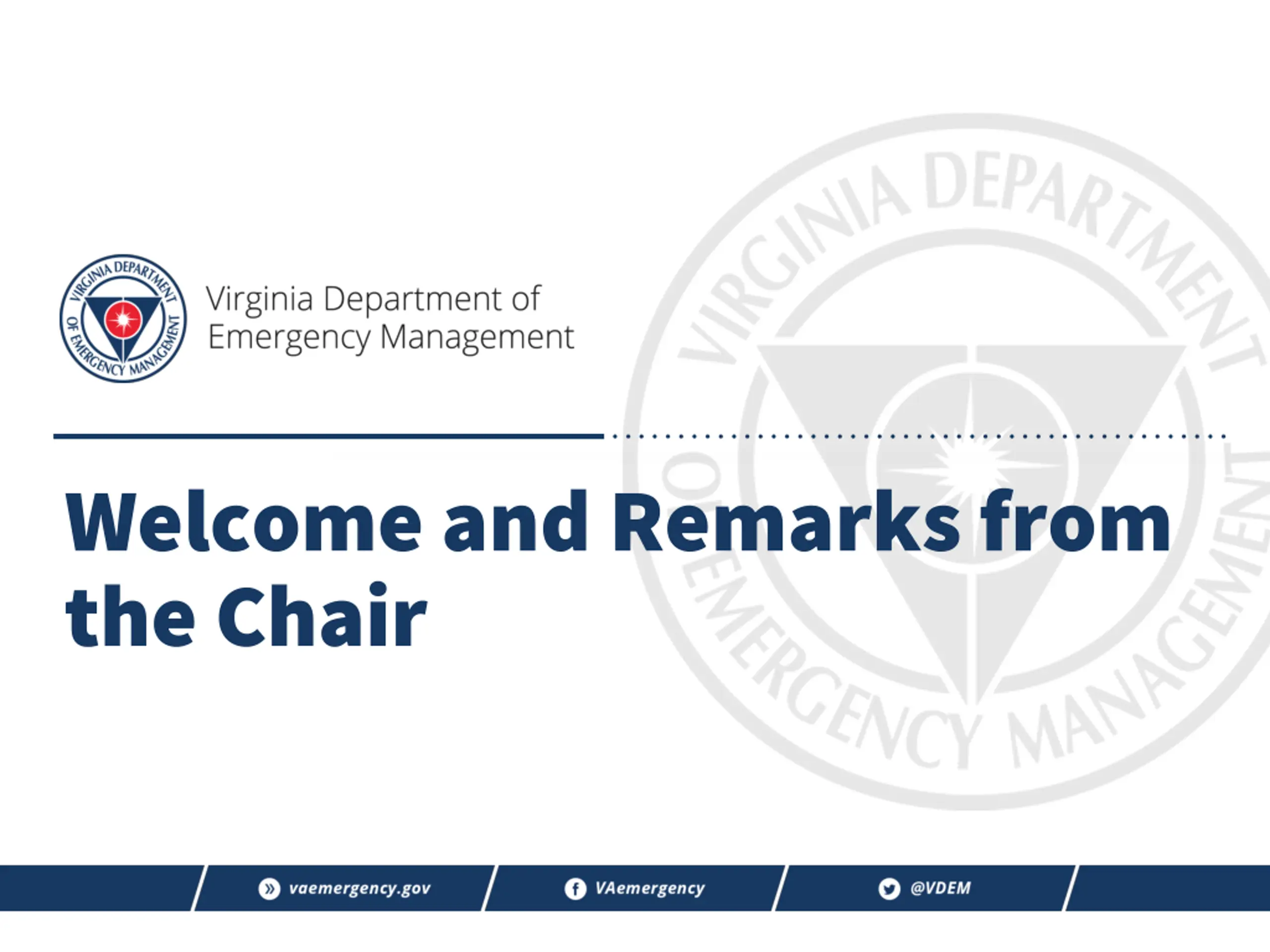 VIRGINIA DEPARTMENT OF EMERGENCY MANAGEMENT

Virginia Department of Emergency Management

VIRGINIA DEPARTMENT OF EMERGENCY MANAGEMENT

Welcome and Remarks from the Chair

vaemergency.gov

VAemergency

@VDEM